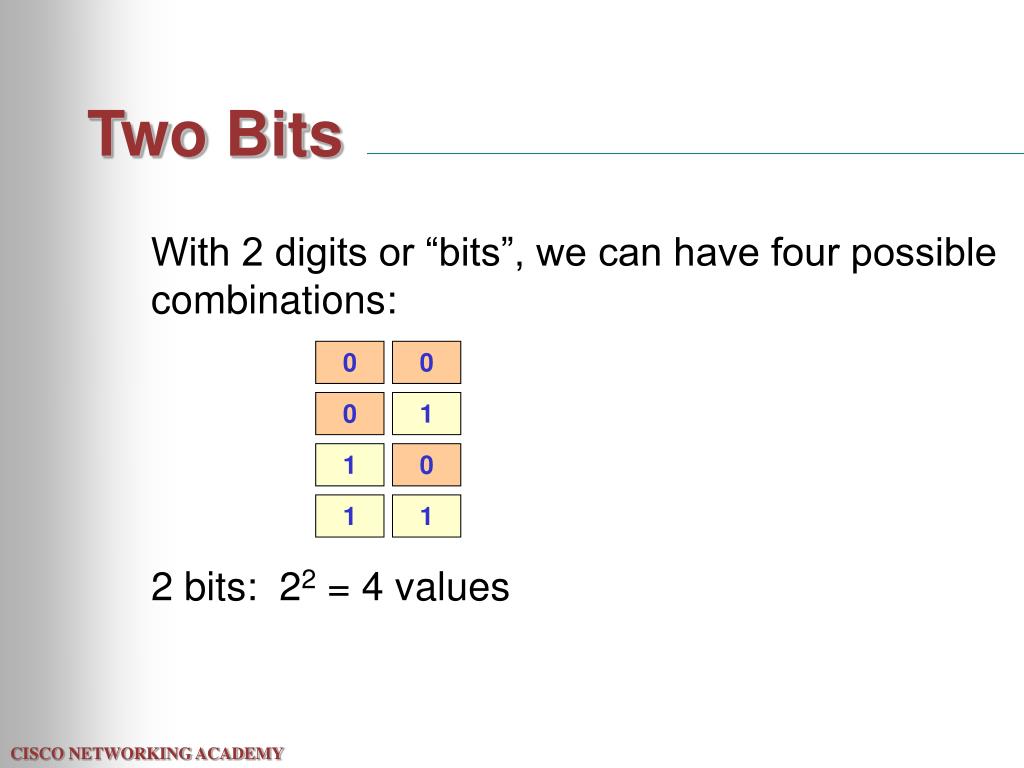 Two Bits

With 2 digits or “bits”, we can have four possible combinations:

| 0 | 0 |
|---|---|
| 0 | 1 |
| 1 | 0 |
| 1 | 1 |

2 bits: $2^2$ = 4 values

CISCO NETWORKING ACADEMY